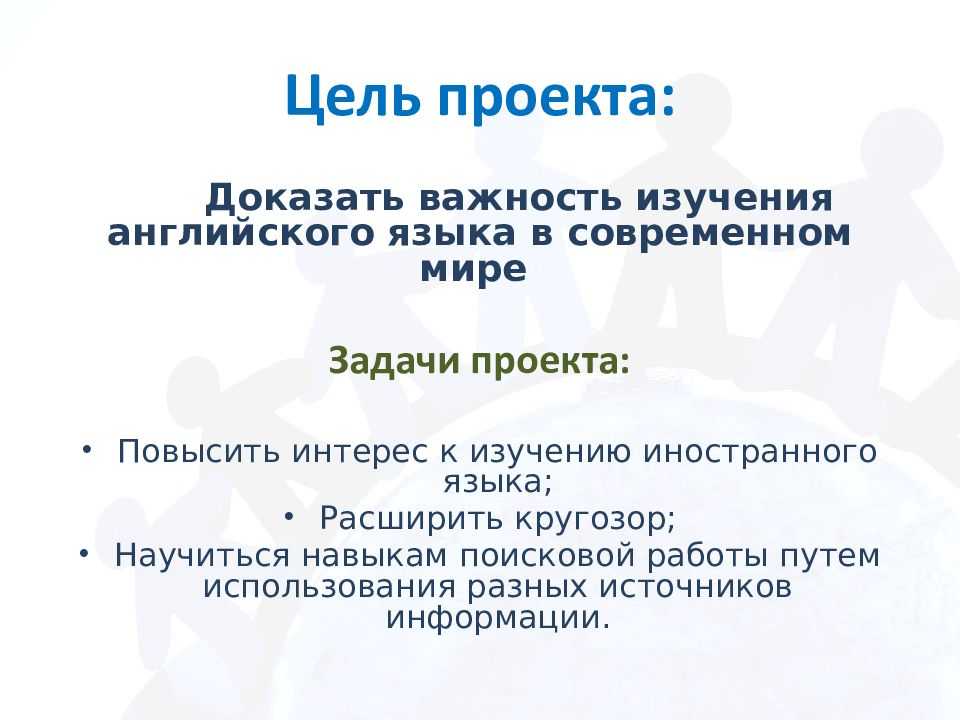 Цель проекта:

Доказать важность изучения английского языка в современном мире

Задачи проекта:

• Повысить интерес к изучению иностранного языка;
• Расширить кругозор;
• Научиться навыкам поисковой работы путем использования разных источников информации.